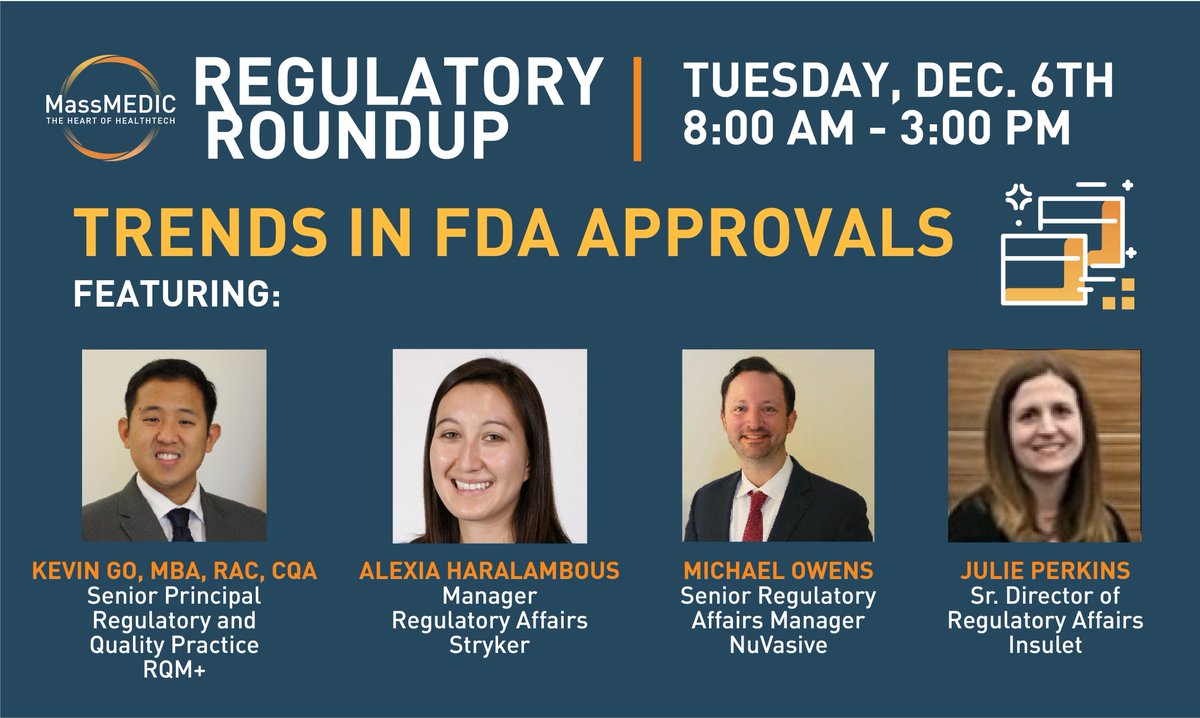 MassMEDIC
THE HEART OF HEALTHTECH

REGULATORY ROUNDUP

TUESDAY, DEC. 6TH
8:00 AM - 3:00 PM

TRENDS IN FDA APPROVALS

FEATURING:

KEVIN GO, MBA, RAC, CQA
Senior Principal Regulatory and Quality Practice
RQM+

ALEXIA HARALAMBOUS
Manager
Regulatory Affairs
Stryker

MICHAEL OWENS
Senior Regulatory Affairs Manager
NuVasive

JULIE PERKINS
Sr. Director of Regulatory Affairs
Insulet